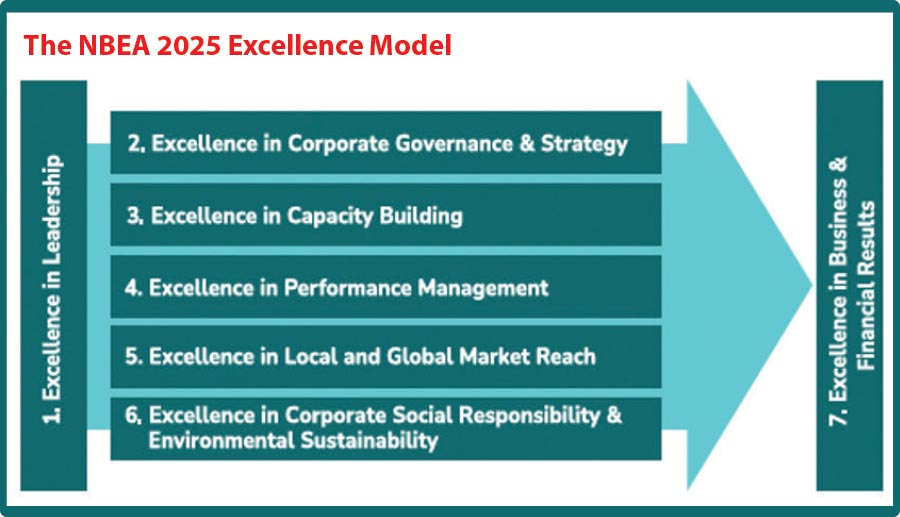 The NBEA 2025 Excellence Model

1. Excellence in Leadership

2. Excellence in Corporate Governance & Strategy

3. Excellence in Capacity Building

4. Excellence in Performance Management

5. Excellence in Local and Global Market Reach

6. Excellence in Corporate Social Responsibility & Environmental Sustainability

7. Excellence in Business & Financial Results